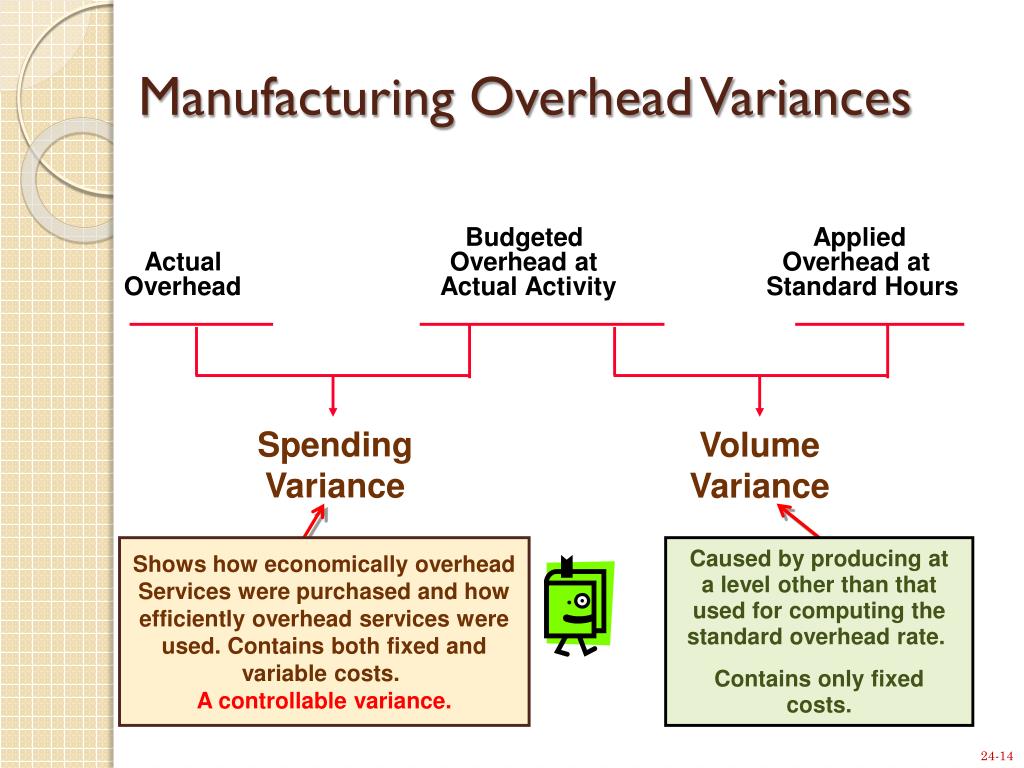 Manufacturing Overhead Variances

Actual Overhead

Budgeted Overhead at Actual Activity

Applied Overhead at Standard Hours

Spending Variance

Volume Variance

Shows how economically overhead Services were purchased and how efficiently overhead services were used. Contains both fixed and variable costs.
A controllable variance.

Caused by producing at a level other than that used for computing the standard overhead rate.

Contains only fixed costs.

24-14